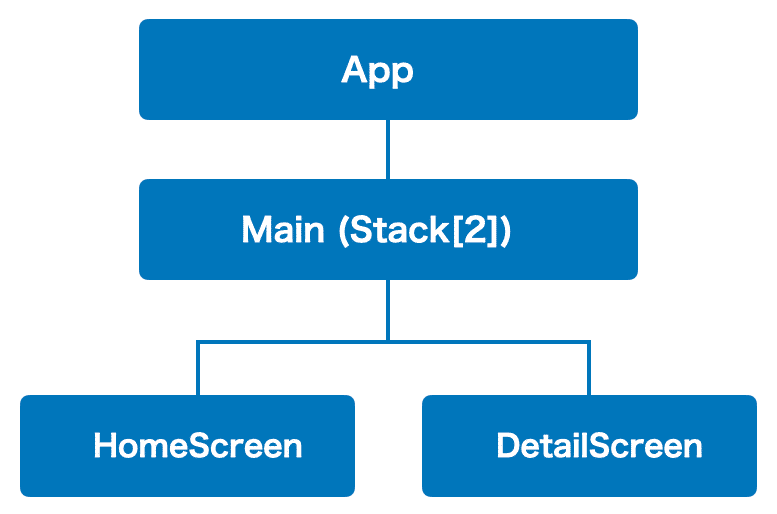 App

Main (Stack[2])

HomeScreen

DetailScreen